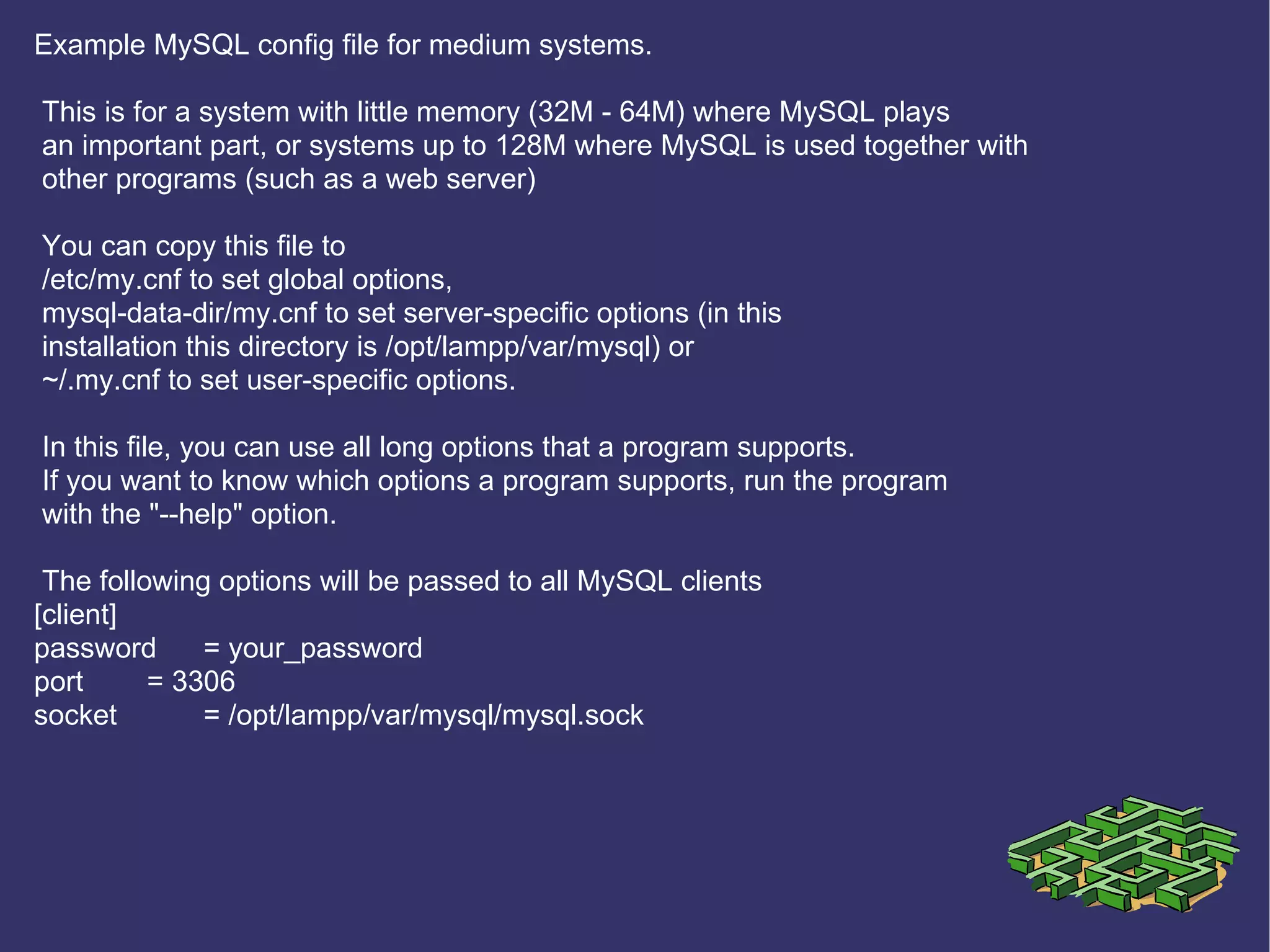 Example MySQL config file for medium systems.

This is for a system with little memory (32M - 64M) where MySQL plays an important part, or systems up to 128M where MySQL is used together with other programs (such as a web server)

You can copy this file to
/etc/my.cnf to set global options,
mysql-data-dir/my.cnf to set server-specific options (in this installation this directory is /opt/lampp/var/mysql) or
~/.my.cnf to set user-specific options.

In this file, you can use all long options that a program supports.
If you want to know which options a program supports, run the program with the "--help" option.

The following options will be passed to all MySQL clients
[client]
password = your_password
port = 3306
socket = /opt/lampp/var/mysql/mysql.sock